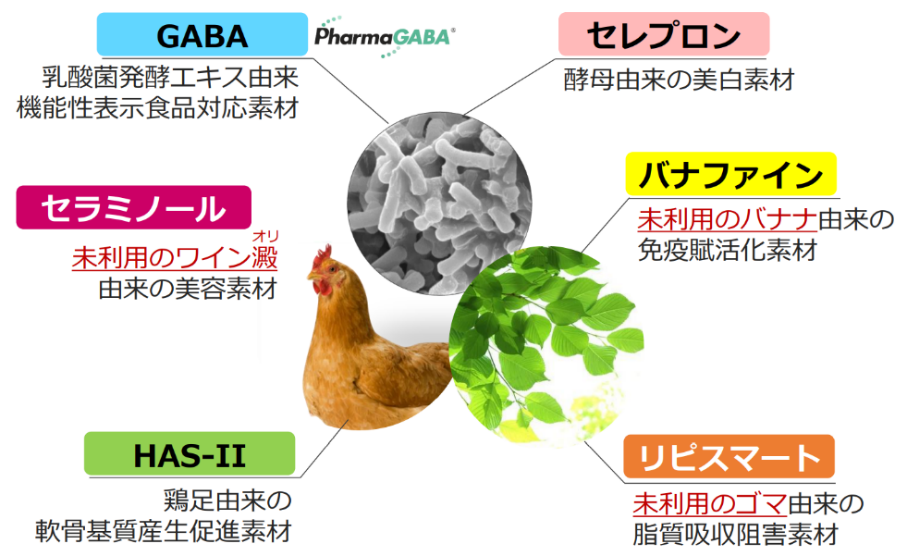 GABA

PharmaGABA®

乳酸菌発酵エキス由来
機能性表示食品対応素材

セレプロン

酵母由来の美白素材

セラミノール

オリ
未利用のワイン澱
由来の美容素材

バナファイン

未利用のバナナ由来の
免疫賦活化素材

HAS-II

鶏足由来の
軟骨基質産生促進素材

リピスマート

未利用のゴマ由来の
脂質吸収阻害素材